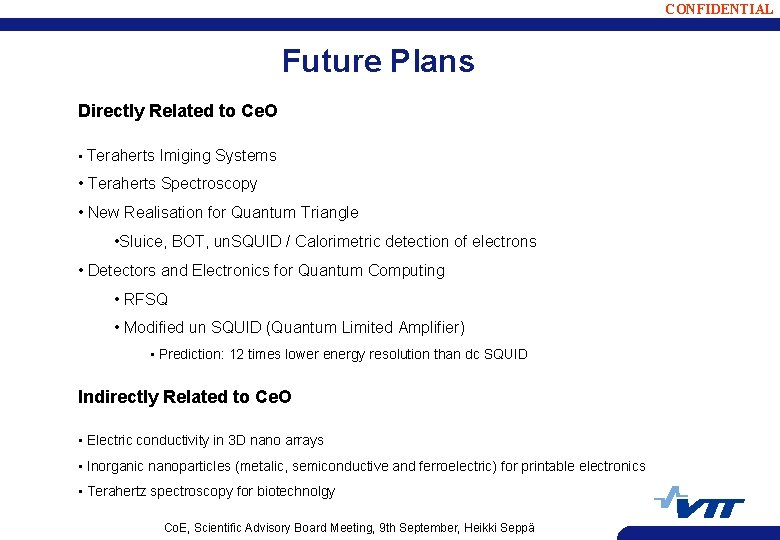 CONFIDENTIAL

Future Plans

Directly Related to CeO

• Teraherts Imiging Systems
• Teraherts Spectroscopy
• New Realisation for Quantum Triangle
•Sluice, BOT, unSQUID / Calorimetric detection of electrons
• Detectors and Electronics for Quantum Computing
• RFSQ
• Modified un SQUID (Quantum Limited Amplifier)
• Prediction: 12 times lower energy resolution than dc SQUID

Indirectly Related to CeO

• Electric conductivity in 3D nano arrays
• Inorganic nanoparticles (metalic, semiconductive and ferroelectric) for printable electronics
• Terahertz spectroscopy for biotechnolgy

VTT

CoE, Scientific Advisory Board Meeting, 9th September, Heikki Seppä